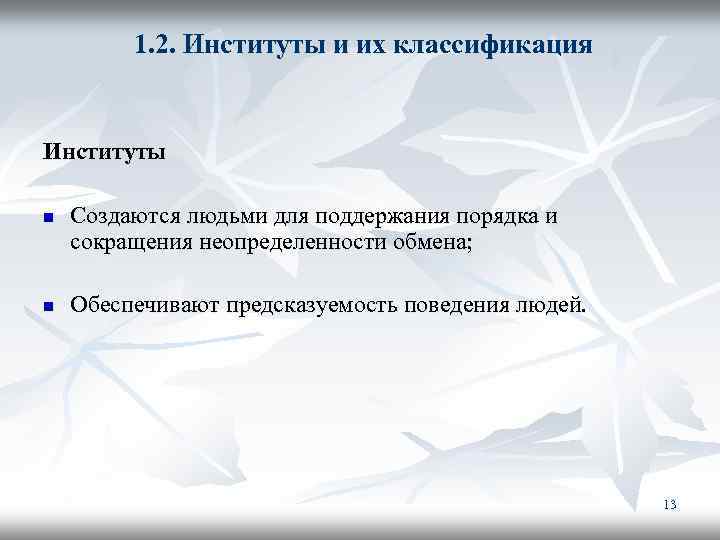 1.2. Институты и их классификация

Институты

- Создаются людьми для поддержания порядка и сокращения неопределенности обмена;

- Обеспечивают предсказуемость поведения людей.

13